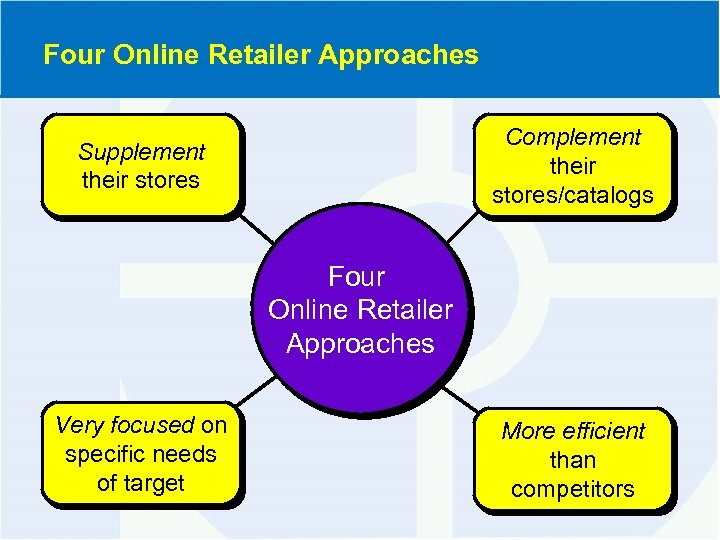 Four Online Retailer Approaches

Supplement their stores

Complement their stores/catalogs

Four Online Retailer Approaches

Very focused on specific needs of target

More efficient than competitors